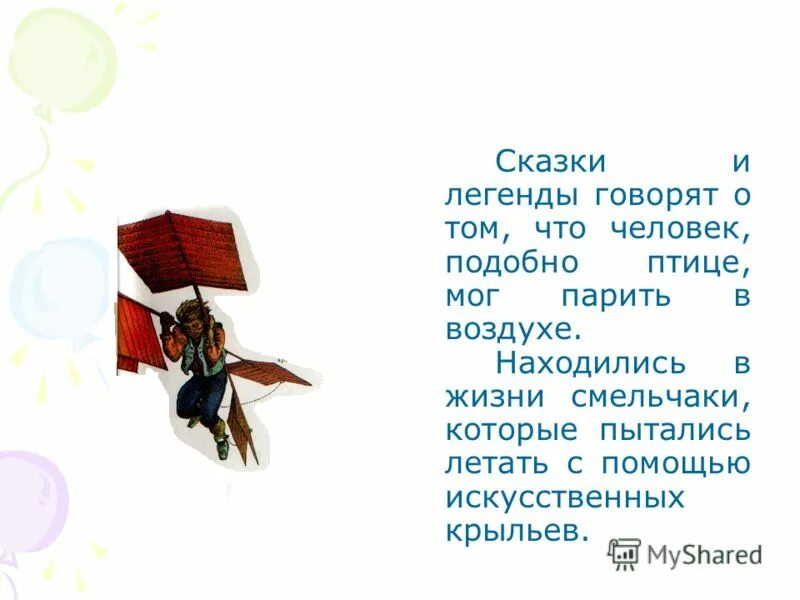 Сказки и легенды говорят о том, что человек, подобно птице, мог парить в воздухе.

Находились в жизни смельчаки, которые пытались летать с помощью искусственных крыльев.

MyShared